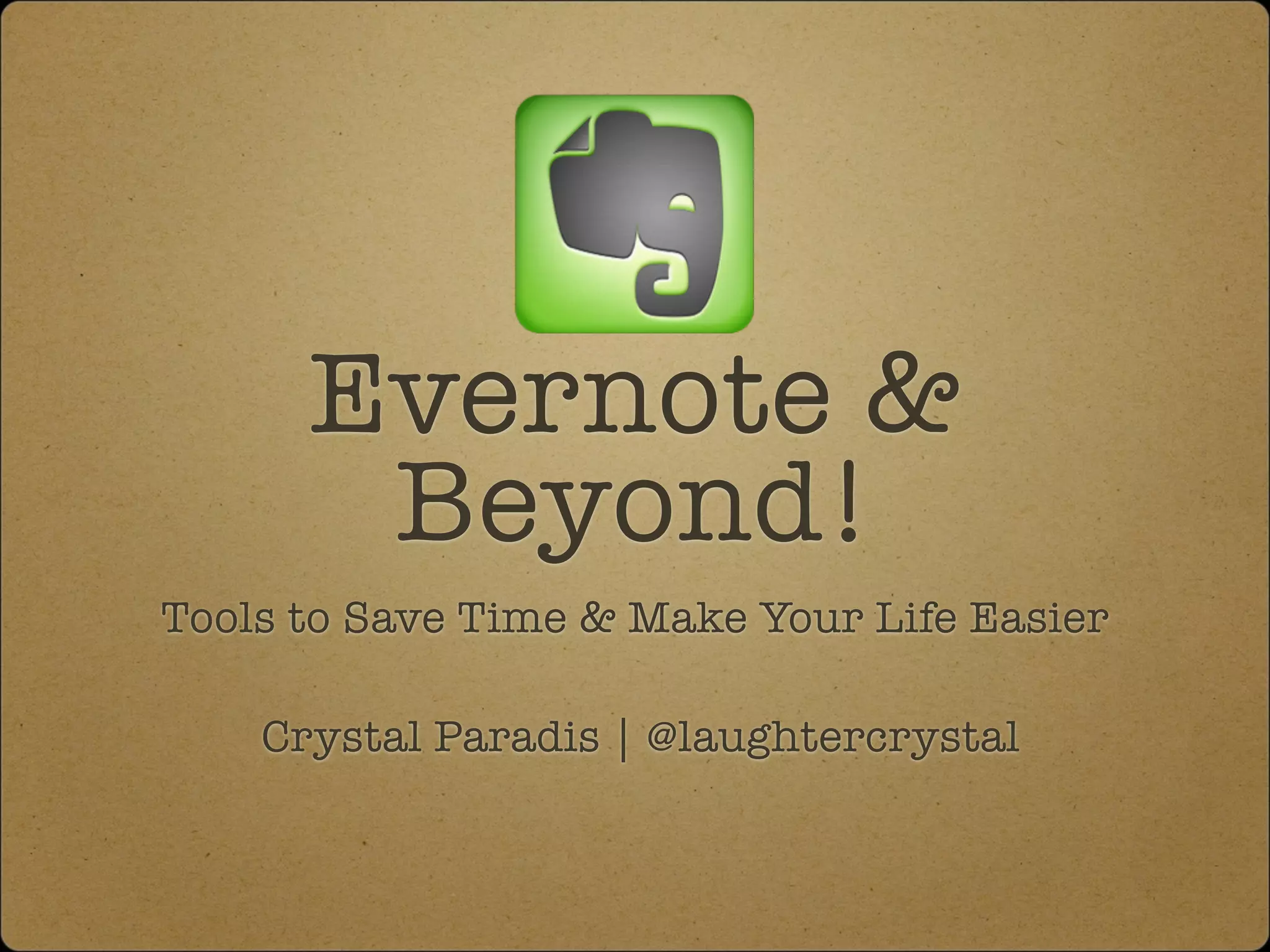 Evernote & Beyond!

Tools to Save Time & Make Your Life Easier

Crystal Paradis | @laughtercrystal